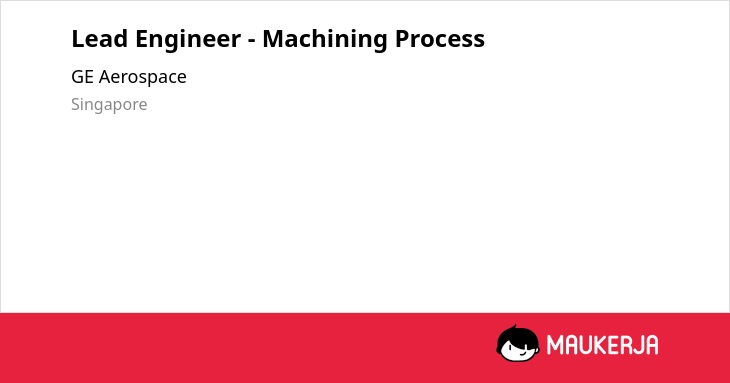 Lead Engineer - Machining Process

GE Aerospace

Singapore

MAUKERJA